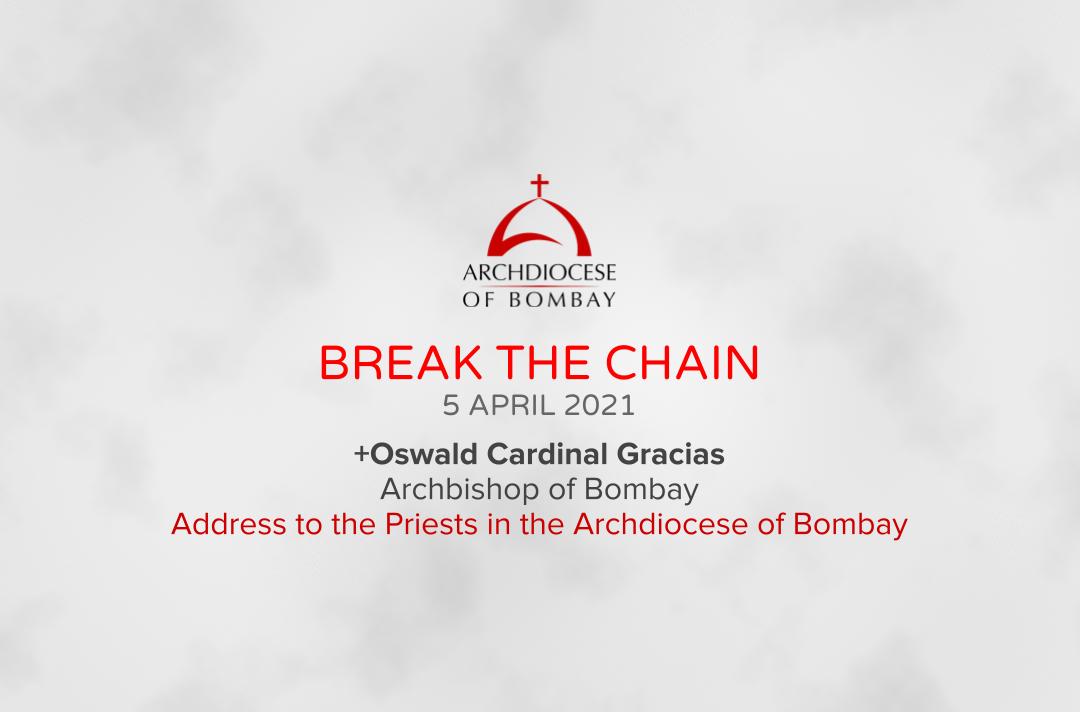 ARCHDIOCESE
OF BOMBAY

BREAK THE CHAIN
5 APRIL 2021

+Oswald Cardinal Gracias
Archbishop of Bombay
Address to the Priests in the Archdiocese of Bombay